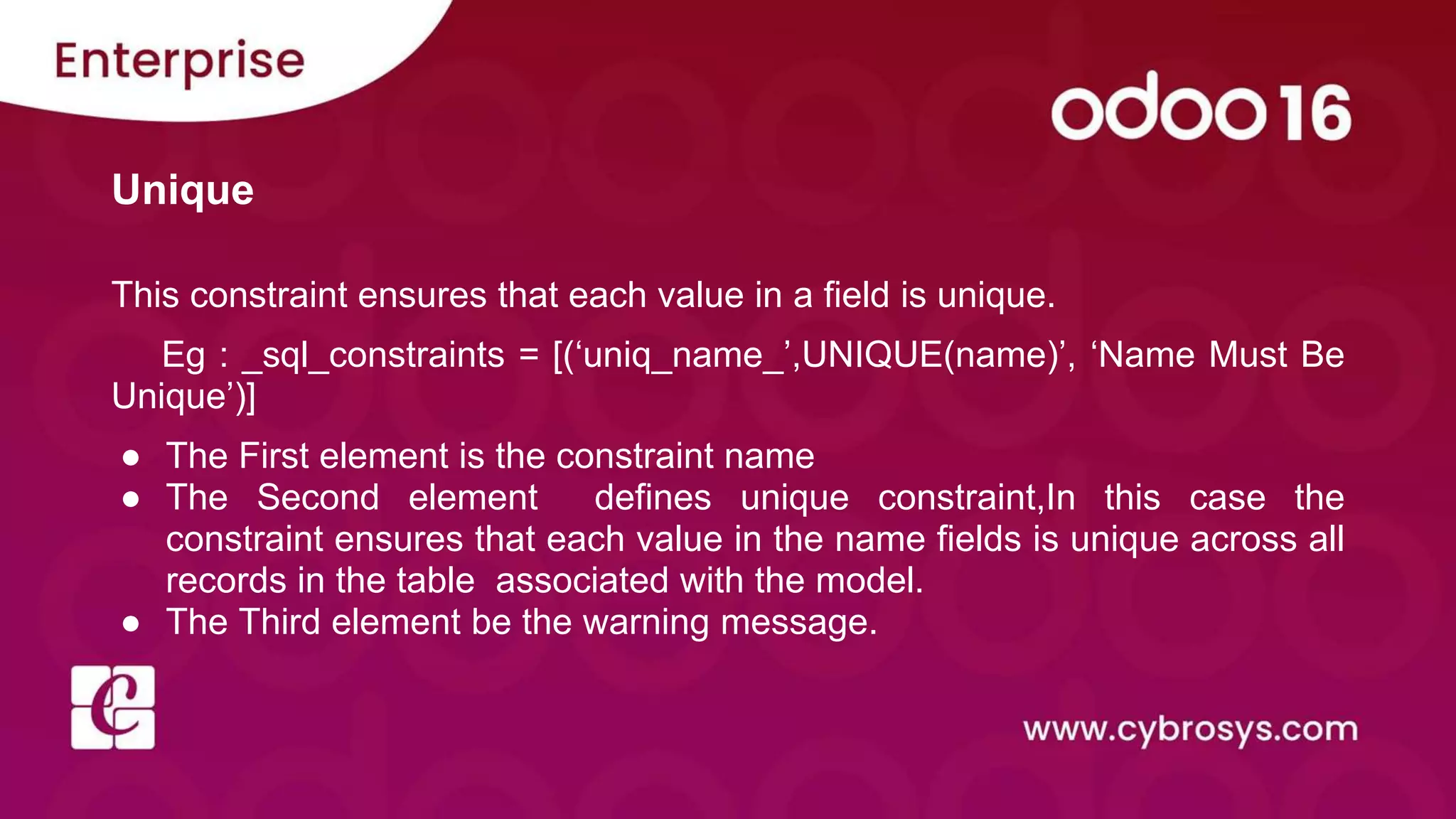 Enterprise

odoo 16

Unique

This constraint ensures that each value in a field is unique.

Eg : _sql_constraints = [(‘uniq_name_’,UNIQUE(name)’, ‘Name Must Be Unique’)]

● The First element is the constraint name
● The Second element defines unique constraint,In this case the constraint ensures that each value in the name fields is unique across all records in the table associated with the model.
● The Third element be the warning message.

www.cybrosys.com